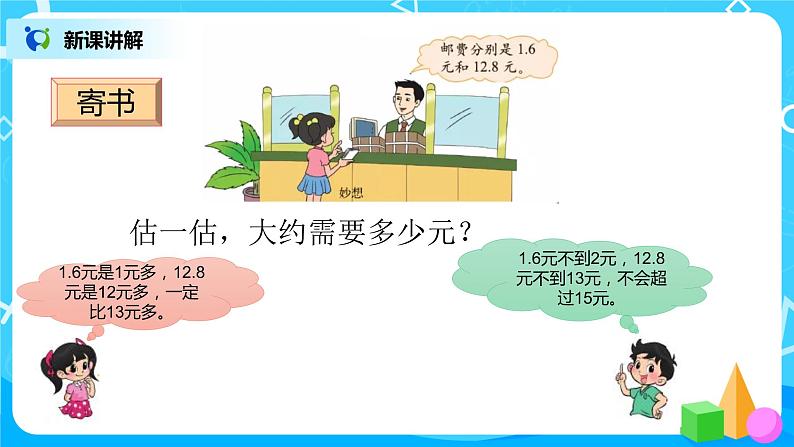 新课讲解

寄书

邮费分别是 1.6 元和 12.8 元。

妙想

估一估，大约需要多少元？

1.6元是1元多，12.8元是12元多，一定比13元多。

1.6元不到2元，12.8元不到13元，不会超过15元。